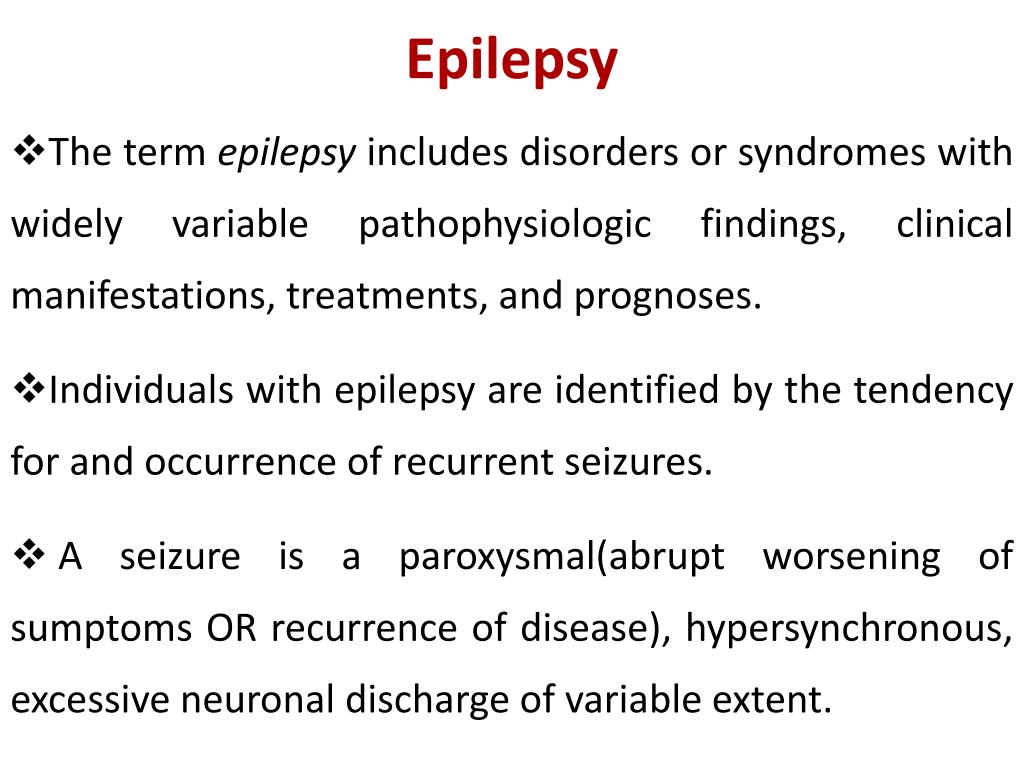 Epilepsy

❖The term epilepsy includes disorders or syndromes with widely variable pathophysiologic findings, clinical manifestations, treatments, and prognoses.

❖Individuals with epilepsy are identified by the tendency for and occurrence of recurrent seizures.

❖ A seizure is a paroxysmal(abrupt worsening of sumptoms OR recurrence of disease), hypersynchronous, excessive neuronal discharge of variable extent.